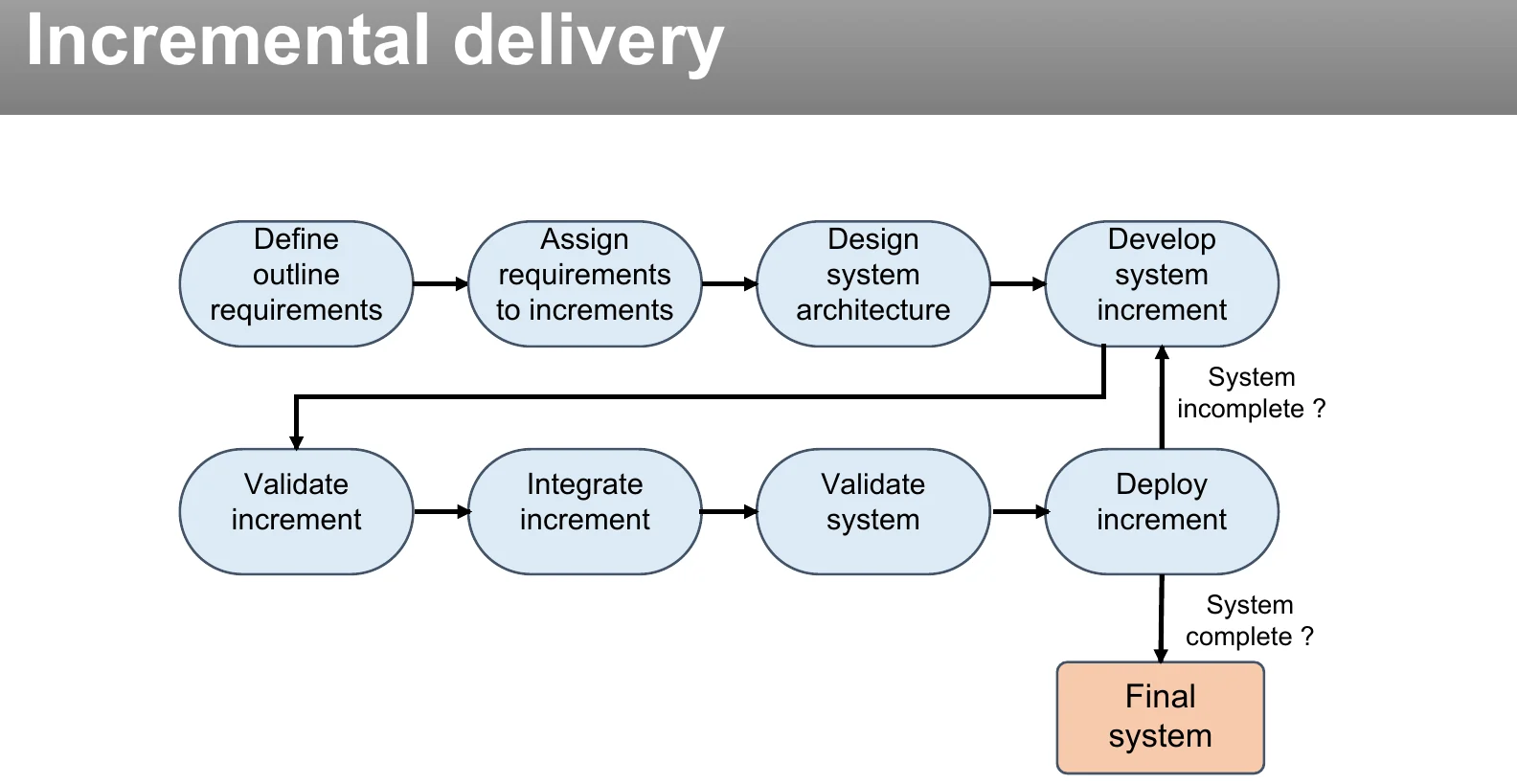 Incremental delivery

Define
outline
requirements

Assign
requirements
to increments

Design
system
architecture

Develop
system
increment

System
incomplete ?

Validate
increment

Integrate
increment

Validate
system

Deploy
increment

System
complete ?

Final
system